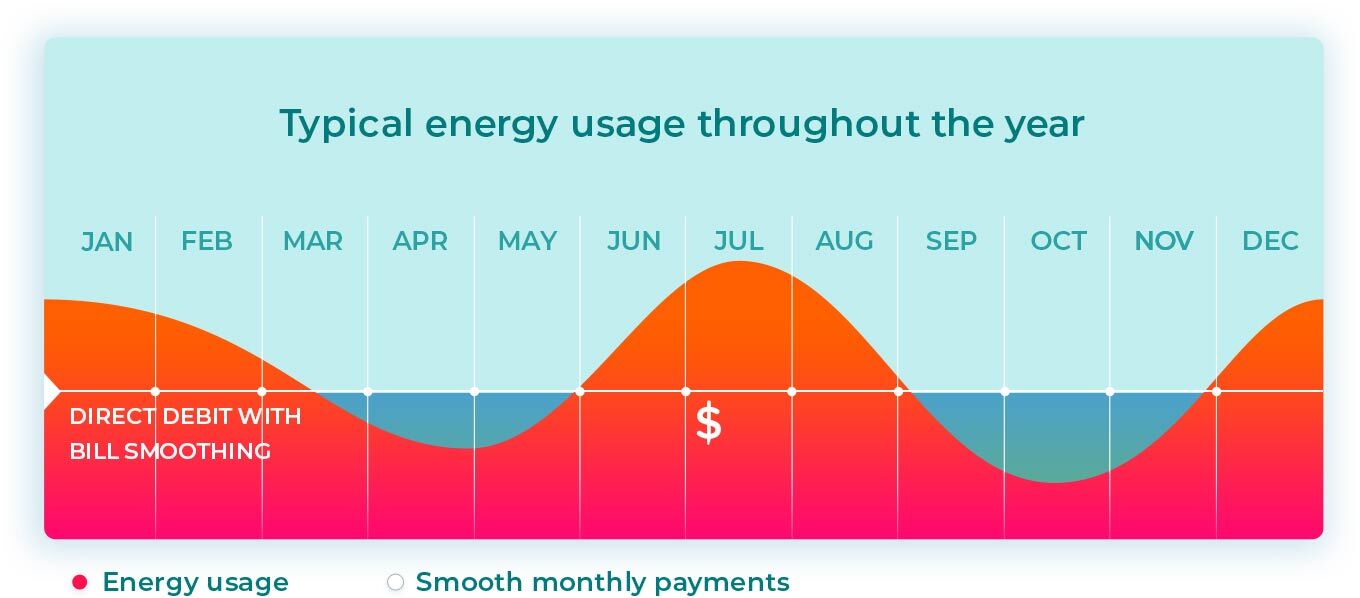 Typical energy usage throughout the year

JAN FEB MAR APR MAY JUN JUL AUG SEP OCT NOV DEC

DIRECT DEBIT WITH BILL SMOOTHING

$

Energy usage

Smooth monthly payments